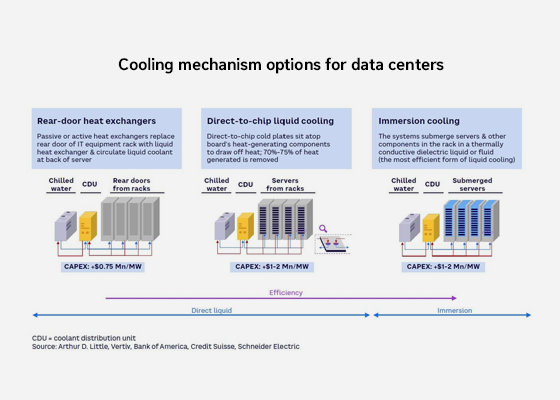 Cooling mechanism options for data centers

Rear-door heat exchangers

Passive or active heat exchangers replace rear door of IT equipment rack with liquid heat exchanger & circulate liquid coolant at back of server

Chilled water

CDU

Rear doors from racks

CAPEX: +$0.75 Mn/MW

Direct-to-chip liquid cooling

Direct-to-chip cold plates sit atop board's heat-generating components to draw off heat; 70%-75% of heat generated is removed

Chilled water

CDU

Servers from racks

CAPEX: +$1-2 Mn/MW

Immersion cooling

The systems submerge servers & other components in the rack in a thermally conductive dielectric liquid or fluid (the most efficient form of liquid cooling)

Chilled water

CDU

Submerged servers

CAPEX: +$1-2 Mn/MW

Efficiency

Direct liquid

Immersion

CDU = coolant distribution unit
Source: Arthur D. Little, Vertiv, Bank of America, Credit Suisse, Schneider Electric